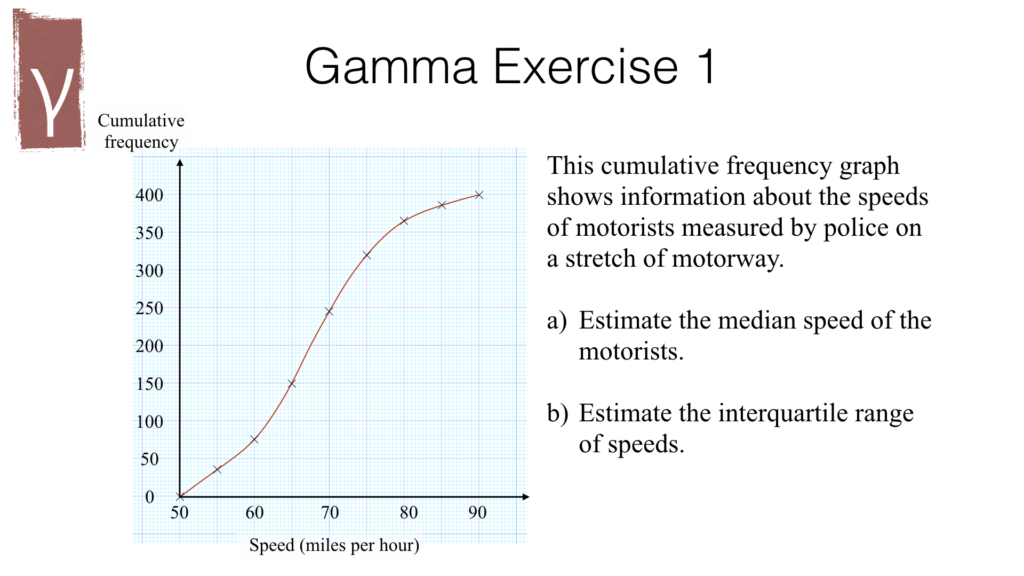 γ

Gamma Exercise 1

Cumulative frequency

400
350
300
250
200
150
100
50
0

50 60 70 80 90

Speed (miles per hour)

This cumulative frequency graph shows information about the speeds of motorists measured by police on a stretch of motorway.

a) Estimate the median speed of the motorists.

b) Estimate the interquartile range of speeds.